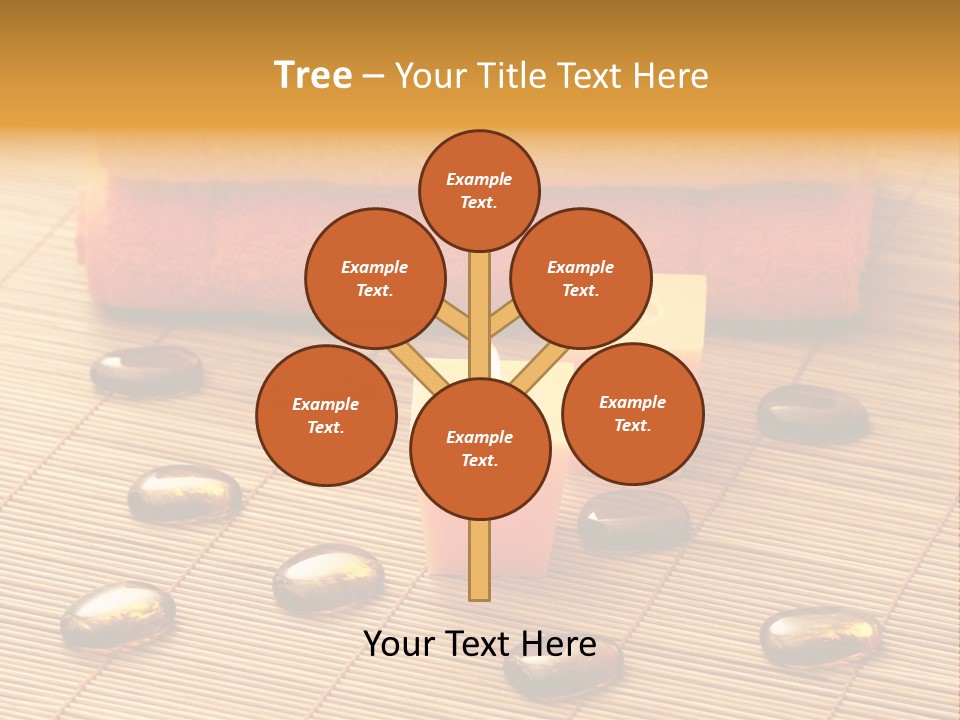 Tree – Your Title Text Here

Example Text.

Example Text.

Example Text.

Example Text.

Example Text.

Example Text.

Your Text Here